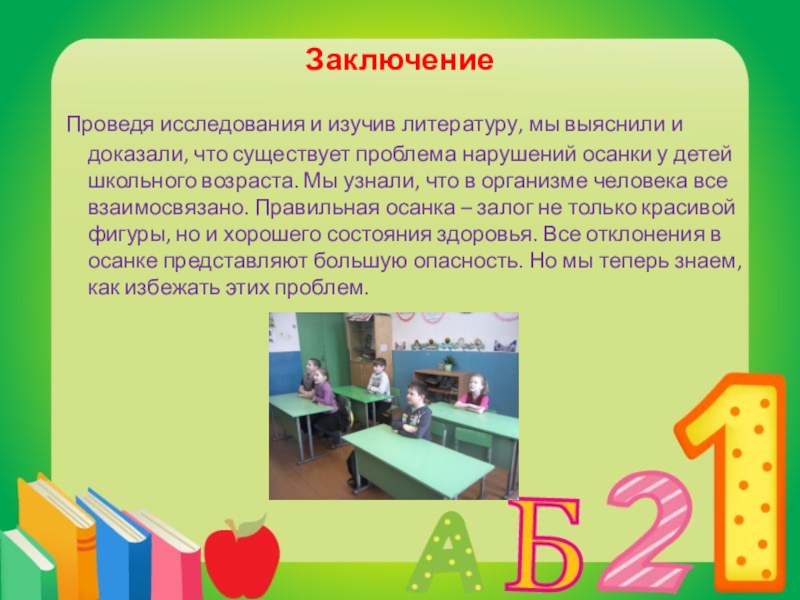 Заключение

Проведя исследования и изучив литературу, мы выяснили и доказали, что существует проблема нарушений осанки у детей школьного возраста. Мы узнали, что в организме человека все взаимосвязано. Правильная осанка – залог не только красивой фигуры, но и хорошего состояния здоровья. Все отклонения в осанке представляют большую опасность. Но мы теперь знаем, как избежать этих проблем.

А Б 2 1